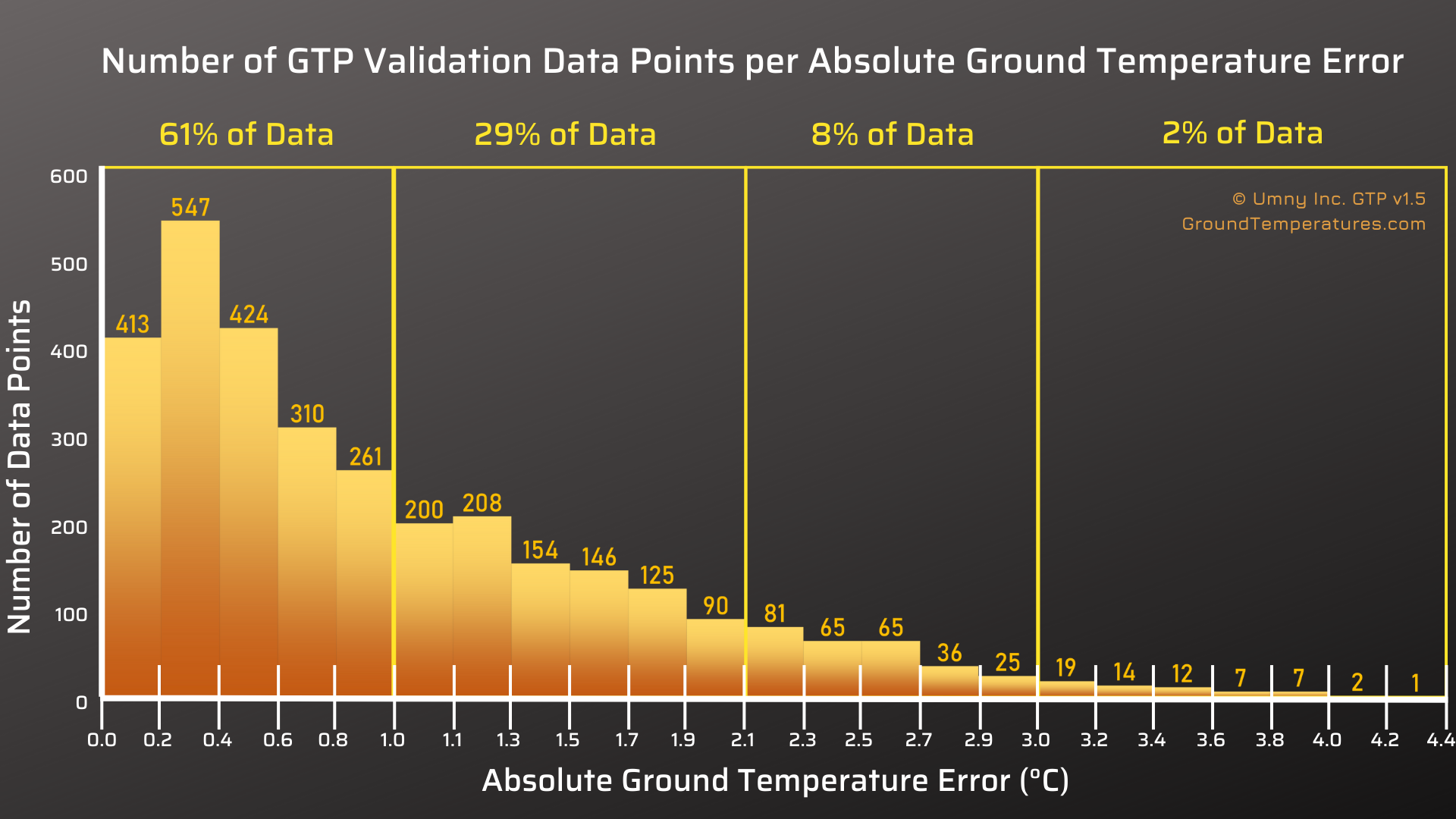 Number of GTP Validation Data Points per Absolute Ground Temperature Error

61% of Data

29% of Data

8% of Data

2% of Data

© Umny Inc. GTP v1.5
GroundTemperatures.com

Number of Data Points

600
500
400
300
200
100
0

413
547
424
310
261
200
208
154
146
125
90
81
65
65
36
25
19
14
12
7
7
2
1

0.0 0.2 0.4 0.6 0.8 1.0 1.1 1.3 1.5 1.7 1.9 2.1 2.3 2.5 2.7 2.9 3.0 3.2 3.4 3.6 3.8 4.0 4.2 4.4

Absolute Ground Temperature Error (°C)